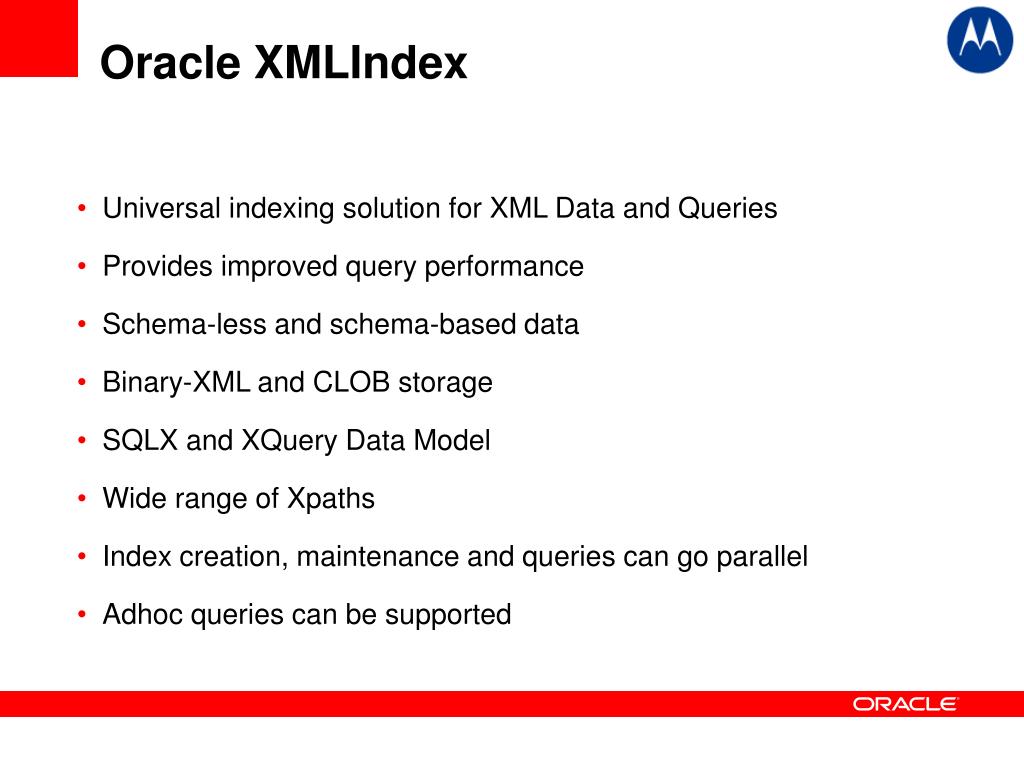 Oracle XMLIndex

• Universal indexing solution for XML Data and Queries
• Provides improved query performance
• Schema-less and schema-based data
• Binary-XML and CLOB storage
• SQLX and XQuery Data Model
• Wide range of Xpaths
• Index creation, maintenance and queries can go parallel
• Adhoc queries can be supported

ORACLE